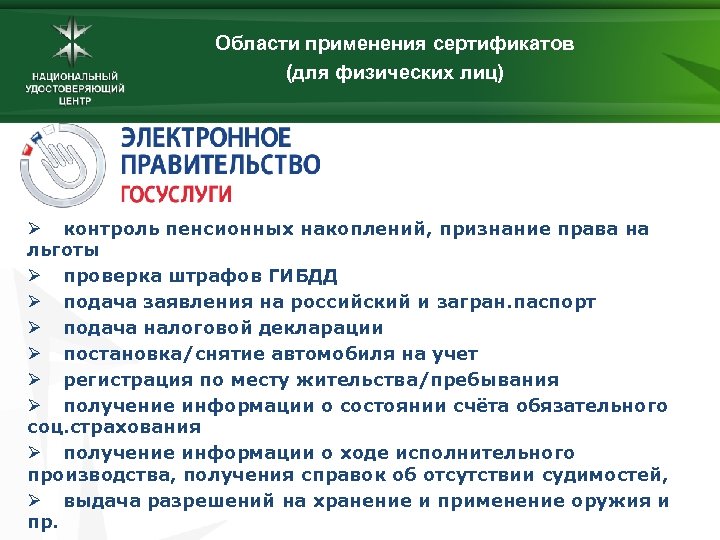 НАЦИОНАЛЬНЫЙ УДОСТОВЕРЯЮЩИЙ ЦЕНТР

Области применения сертификатов (для физических лиц)

ЭЛЕКТРОННОЕ ПРАВИТЕЛЬСТВО
ГОСУСЛУГИ

➢ контроль пенсионных накоплений, признание права на льготы
➢ проверка штрафов ГИБДД
➢ подача заявления на российский и загран.паспорт
➢ подача налоговой декларации
➢ постановка/снятие автомобиля на учет
➢ регистрация по месту жительства/пребывания
➢ получение информации о состоянии счёта обязательного соц.страхования
➢ получение информации о ходе исполнительного производства, получения справок об отсутствии судимостей,
➢ выдача разрешений на хранение и применение оружия и пр.